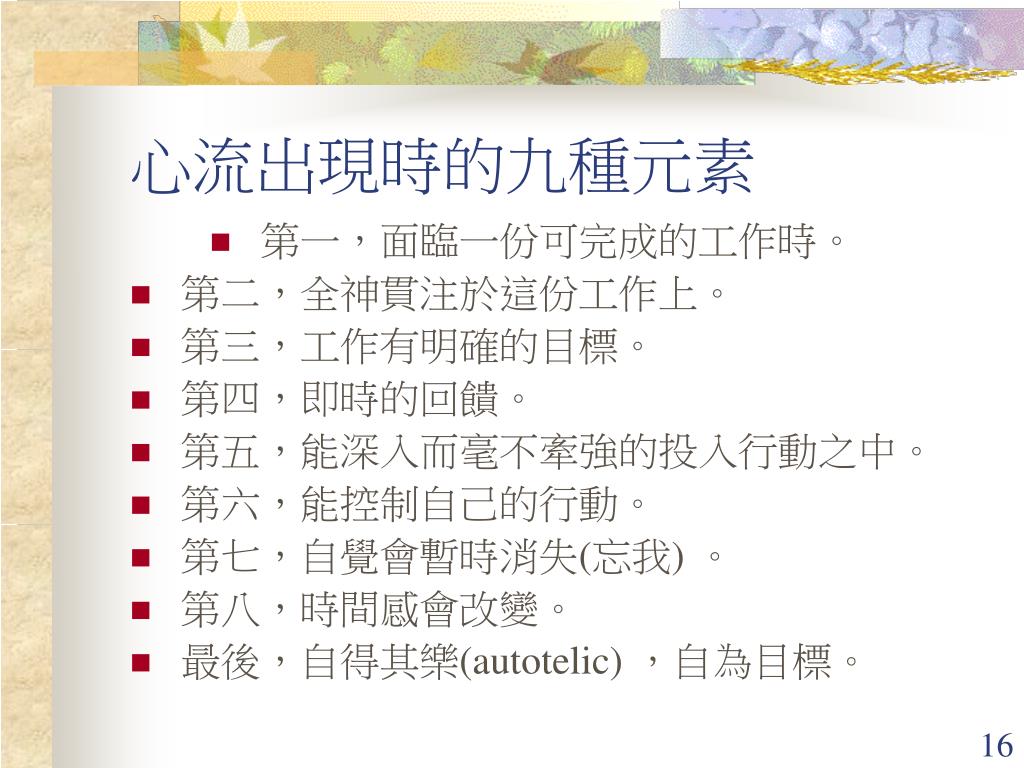 心流出現時的九種元素

- 第一，面臨一份可完成的工作時。
- 第二，全神貫注於這份工作上。
- 第三，工作有明確的目標。
- 第四，即時的回饋。
- 第五，能深入而毫不牽強的投入行動之中。
- 第六，能控制自己的行動。
- 第七，自覺會暫時消失(忘我) 。
- 第八，時間感會改變。
- 最後，自得其樂(autotelic) ，自為目標。

16